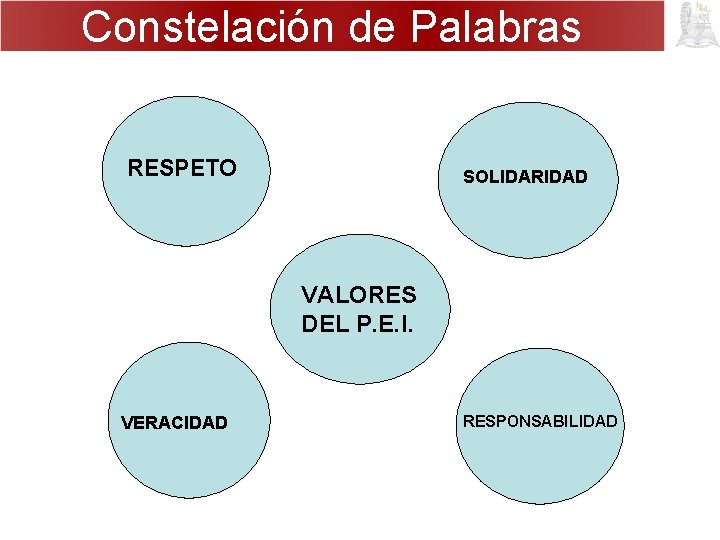 Constelación de Palabras

RESPETO

SOLIDARIDAD

VALORES DEL P.E.I.

VERACIDAD

RESPONSABILIDAD